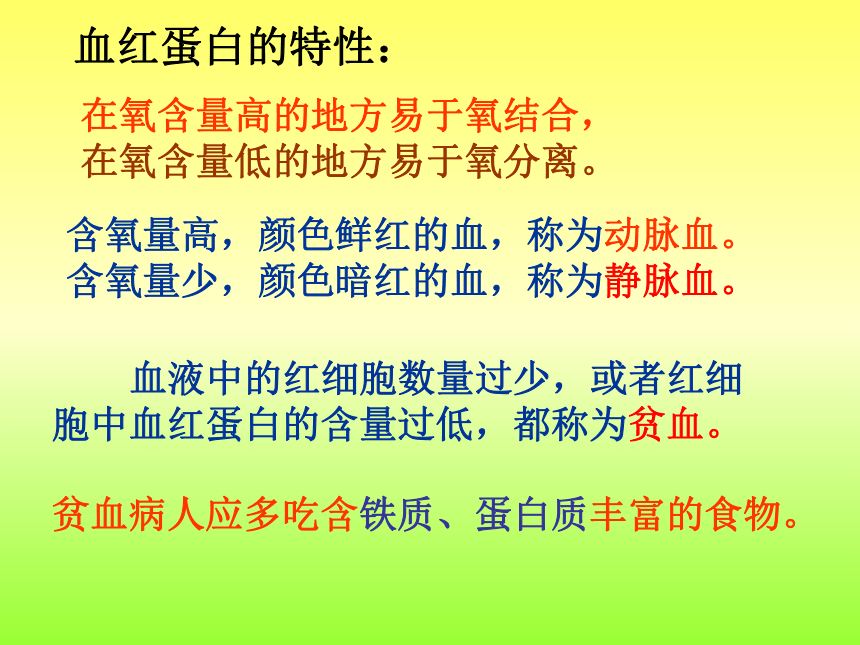 血红蛋白的特性：

在氧含量高的地方易于氧结合，
在氧含量低的地方易于氧分离。

含氧量高，颜色鲜红的血，称为动脉血。
含氧量少，颜色暗红的血，称为静脉血。

血液中的红细胞数量过少，或者红细胞中血红蛋白的含量过低，都称为贫血。

贫血病人应多吃含铁质、蛋白质丰富的食物。